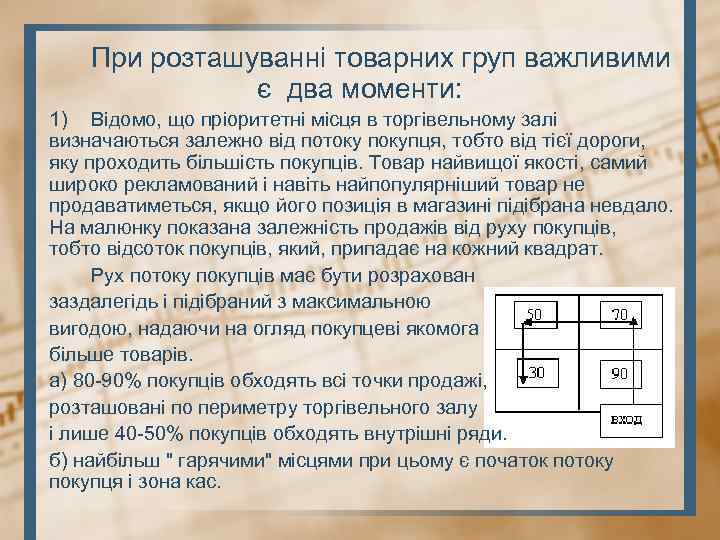 При розташуванні товарних груп важливими є два моменти:

1) Відомо, що пріоритетні місця в торгівельному залі визначаються залежно від потоку покупця, тобто від тієї дороги, яку проходить більшість покупців. Товар найвищої якості, самий широко рекламований і навіть найпопулярніший товар не продаватиметься, якщо його позиція в магазині підібрана невдало. На малюнку показана залежність продажів від руху покупців, тобто відсоток покупців, який, припадає на кожний квадрат.

Рух потоку покупців має бути розрахован заздалегідь і підібраний з максимальною вигодою, надаючи на огляд покупцеві якомога більше товарів.

а) 80-90% покупців обходять всі точки продажі, розташовані по периметру торгівельного залу і лише 40-50% покупців обходять внутрішні ряди.

б) найбільш " гарячими" місцями при цьому є початок потоку покупця і зона кас.

50

70

30

90

вход